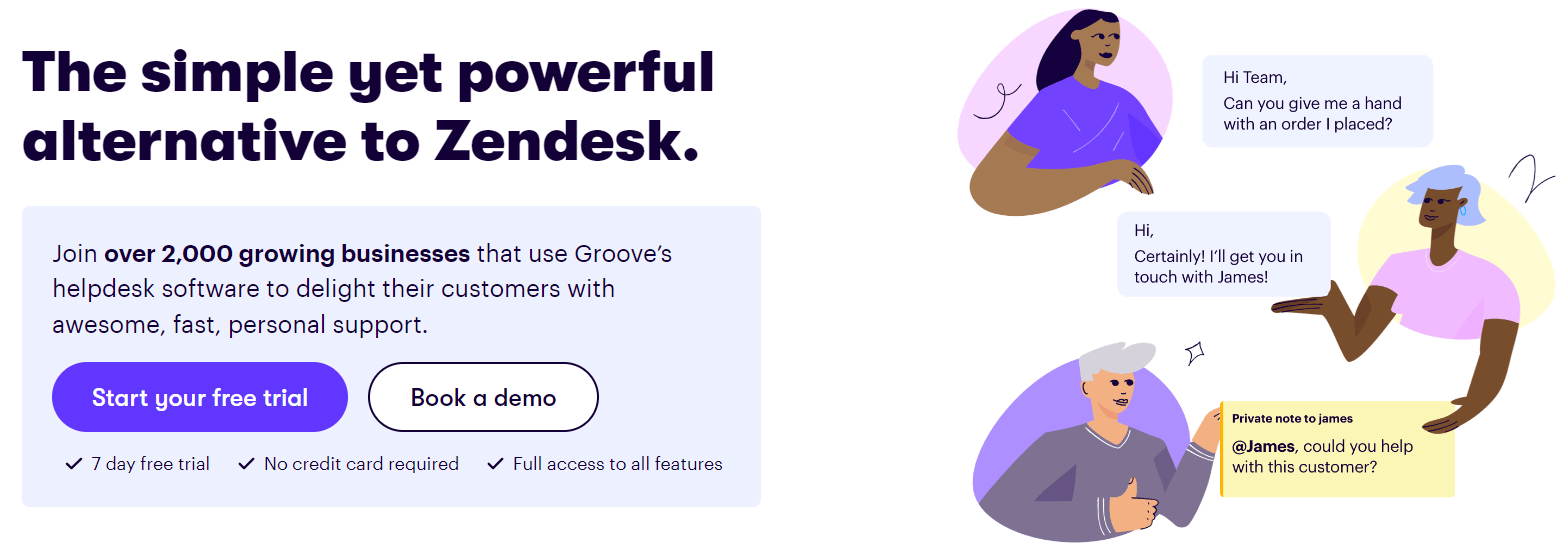 The simple yet powerful alternative to Zendesk.

Join over 2,000 growing businesses that use Groove's helpdesk software to delight their customers with awesome, fast, personal support.

Start your free trial

Book a demo

✓ 7 day free trial ✓ No credit card required ✓ Full access to all features

Hi Team,
Can you give me a hand with an order I placed?

Hi,
Certainly! I'll get you in touch with James!

Private note to james
@James, could you help with this customer?